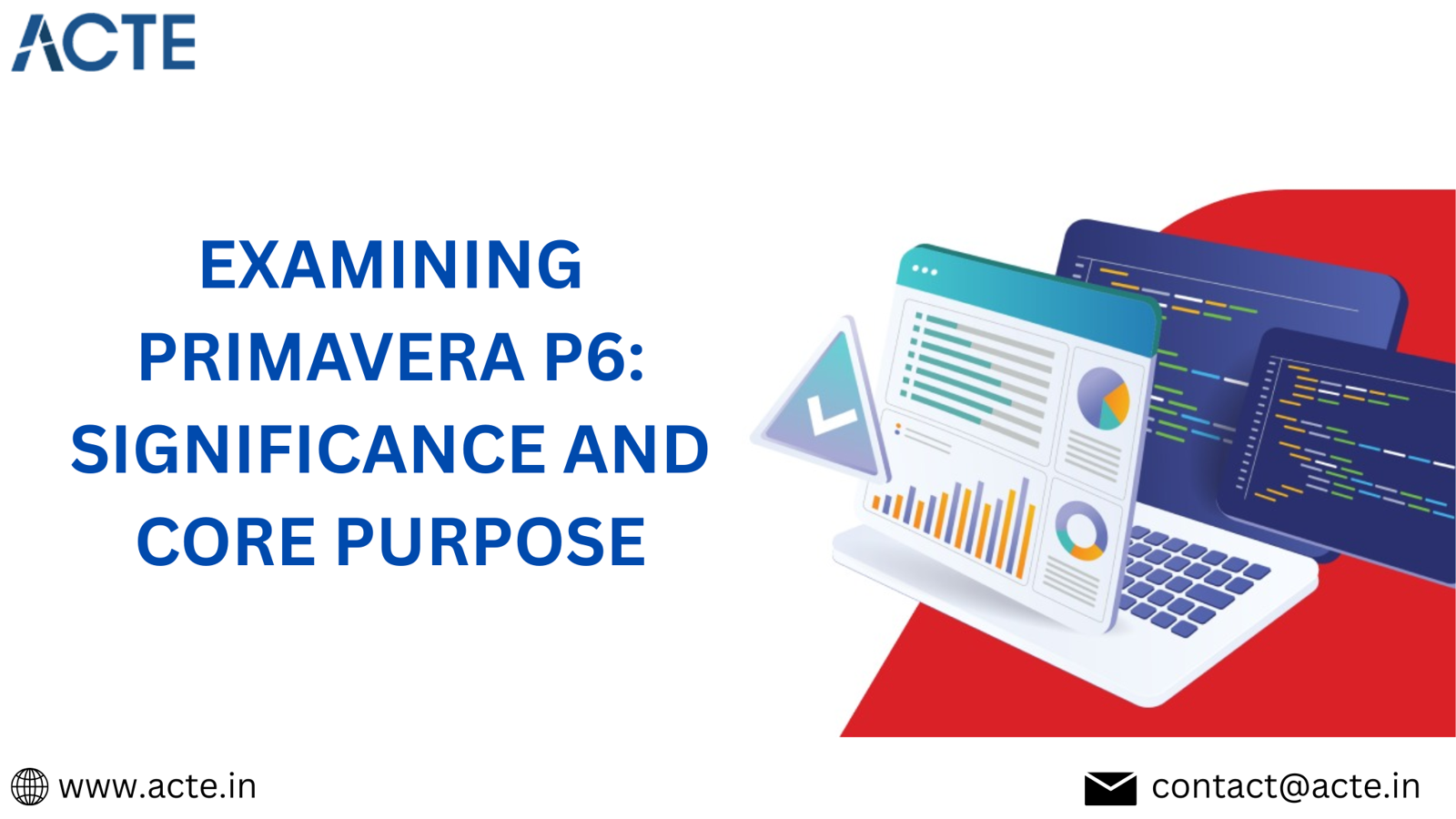 ACTE

EXAMINING PRIMAVERA P6: SIGNIFICANCE AND CORE PURPOSE

www.acte.in

contact@acte.in